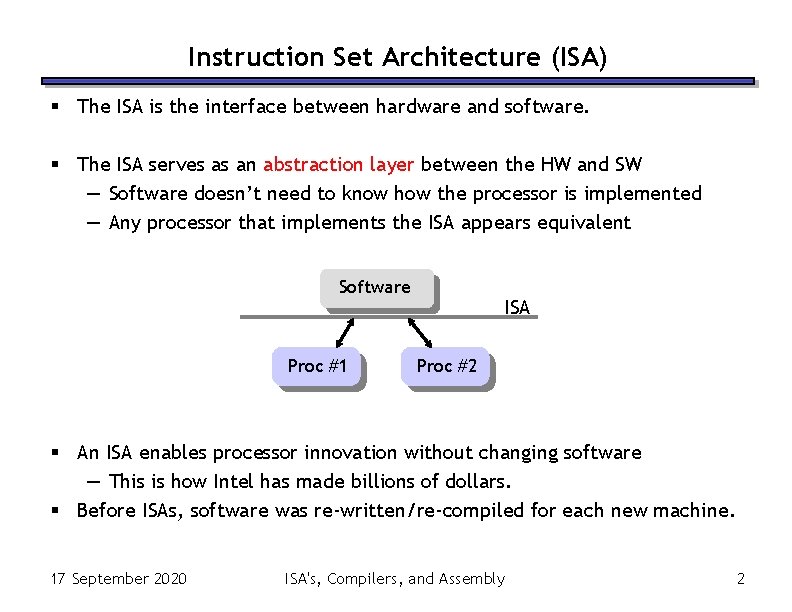 Instruction Set Architecture (ISA)

▪ The ISA is the interface between hardware and software.

▪ The ISA serves as an abstraction layer between the HW and SW
— Software doesn't need to know how the processor is implemented
— Any processor that implements the ISA appears equivalent

Software

ISA

Proc #1

Proc #2

▪ An ISA enables processor innovation without changing software
— This is how Intel has made billions of dollars.
▪ Before ISAs, software was re-written/re-compiled for each new machine.

17 September 2020

ISA's, Compilers, and Assembly

2